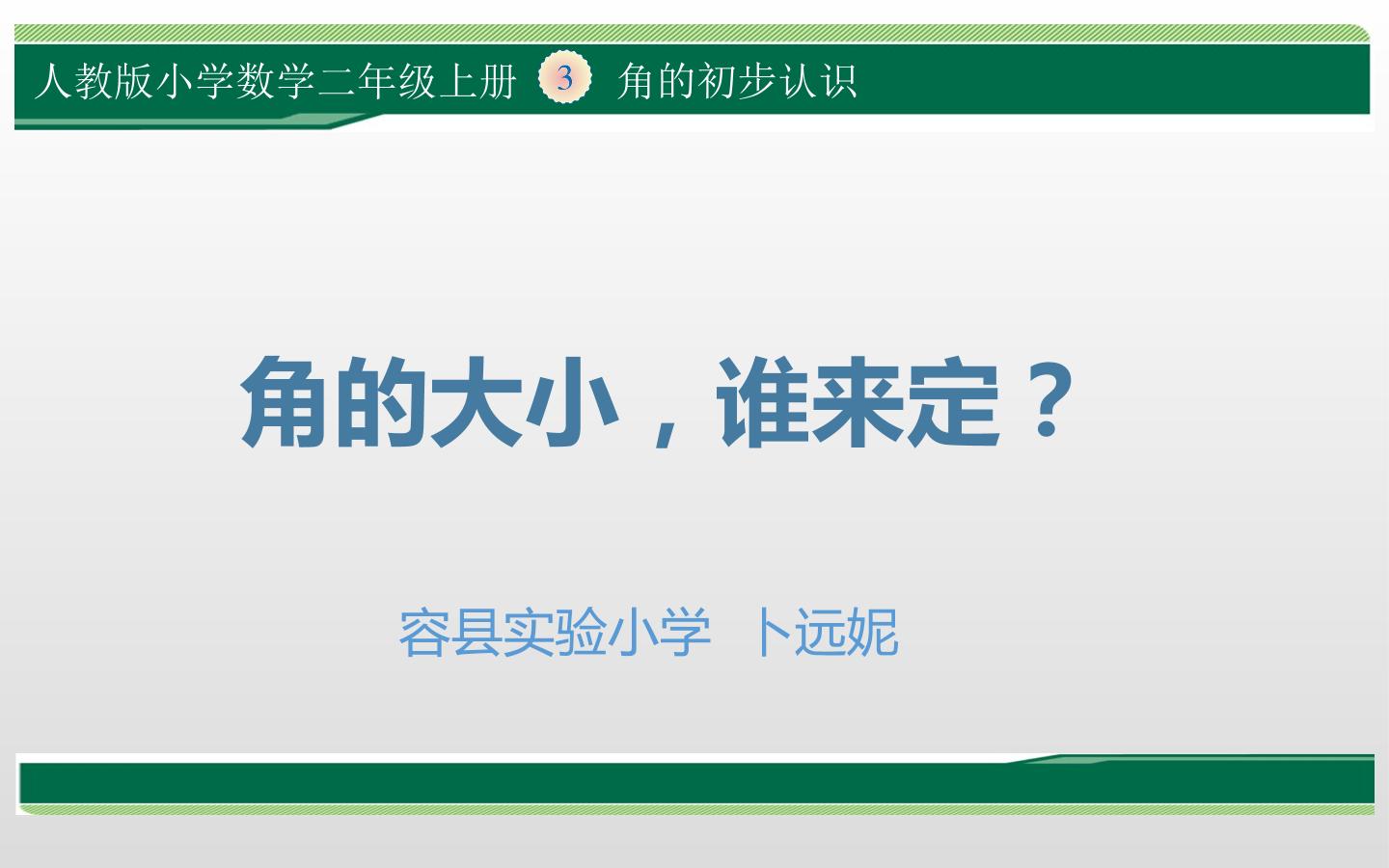 人教版小学数学二年级上册 3 角的初步认识

角的大小，谁来定？

容县实验小学 卜远妮